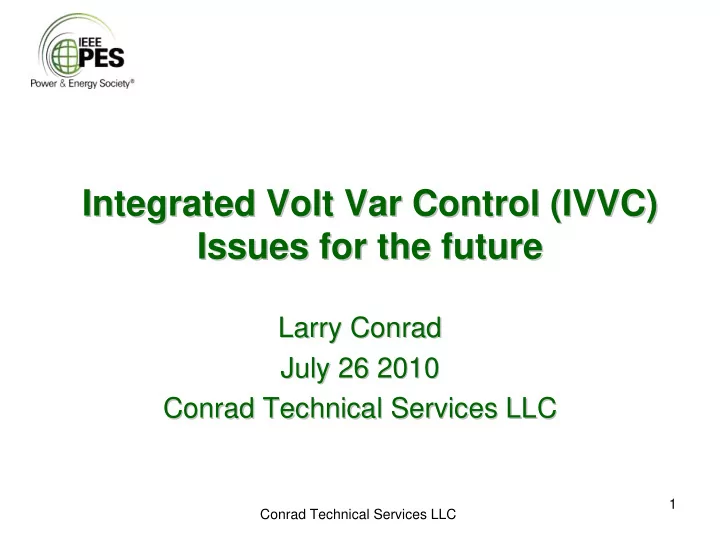 IEEE PES
Power & Energy Society®

Integrated Volt Var Control (IVVC) Issues for the future

Larry Conrad
July 26 2010
Conrad Technical Services LLC

Conrad Technical Services LLC

1